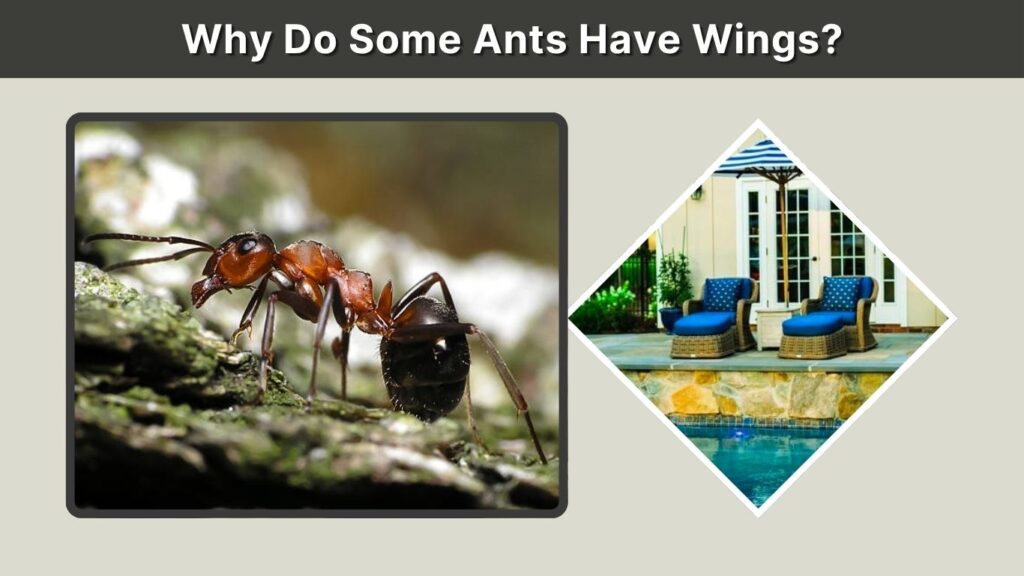 Why Do Some Ants Have Wings?